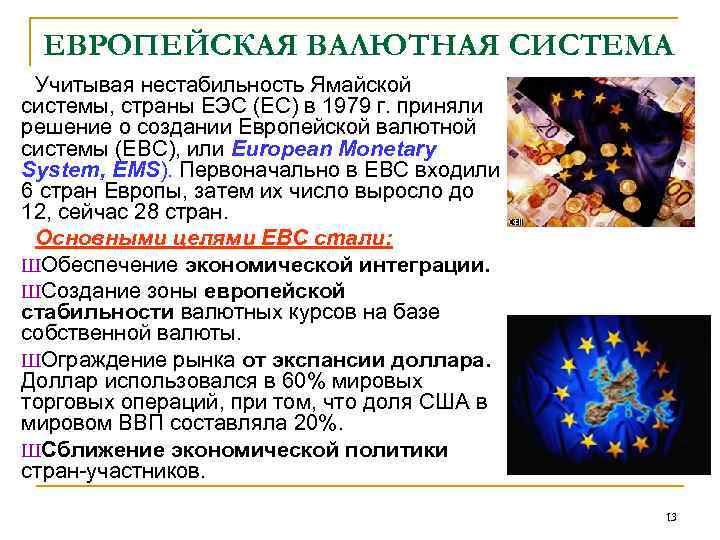 ЕВРОПЕЙСКАЯ ВАЛЮТНАЯ СИСТЕМА

Учитывая нестабильность Ямайской системы, страны ЕЭС (ЕС) в 1979 г. приняли решение о создании Европейской валютной системы (ЕВС), или European Monetary System, EMS). Первоначально в ЕВС входили 6 стран Европы, затем их число выросло до 12, сейчас 28 стран.

Основными целями ЕВС стали:

ШОбеспечение экономической интеграции.

ШСоздание зоны европейской стабильности валютных курсов на базе собственной валюты.

ШОграждение рынка от экспансии доллара. Доллар использовался в 60% мировых торговых операций, при том, что доля США в мировом ВВП составляла 20%.

ШСближение экономической политики стран-участников.

13